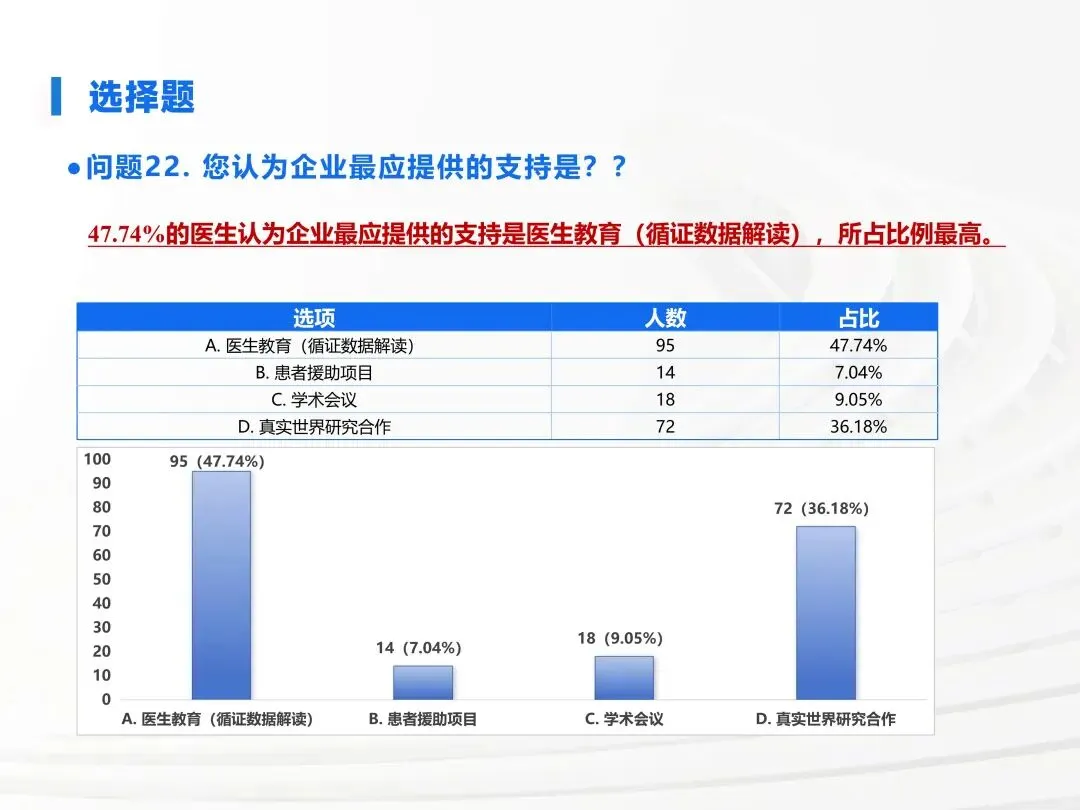 选择题

问题22. 您认为企业最应提供的支持是？？

47.74%的医生认为企业最应提供的支持是医生教育（循证数据解读），所占比例最高。

| 选项 | 人数 | 占比 |
|---|---|---|
| A. 医生教育（循证数据解读） | 95 | 47.74% |
| B. 患者援助项目 | 14 | 7.04% |
| C. 学术会议 | 18 | 9.05% |
| D. 真实世界研究合作 | 72 | 36.18% |

100
90
80
70
60
50
40
30
20
10
0

95（47.74%）
14（7.04%）
18（9.05%）
72（36.18%）

A. 医生教育（循证数据解读）
B. 患者援助项目
C. 学术会议
D. 真实世界研究合作